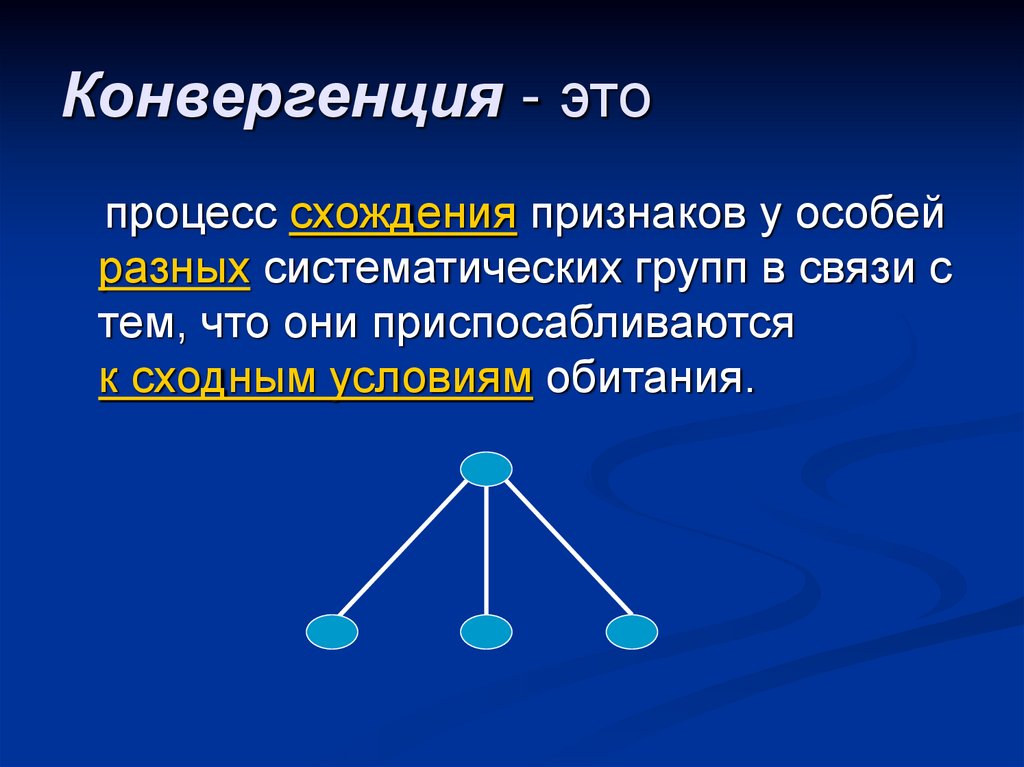 Конвергенция - это

процесс схождения признаков у особей разных систематических групп в связи с тем, что они приспосабливаются к сходным условиям обитания.